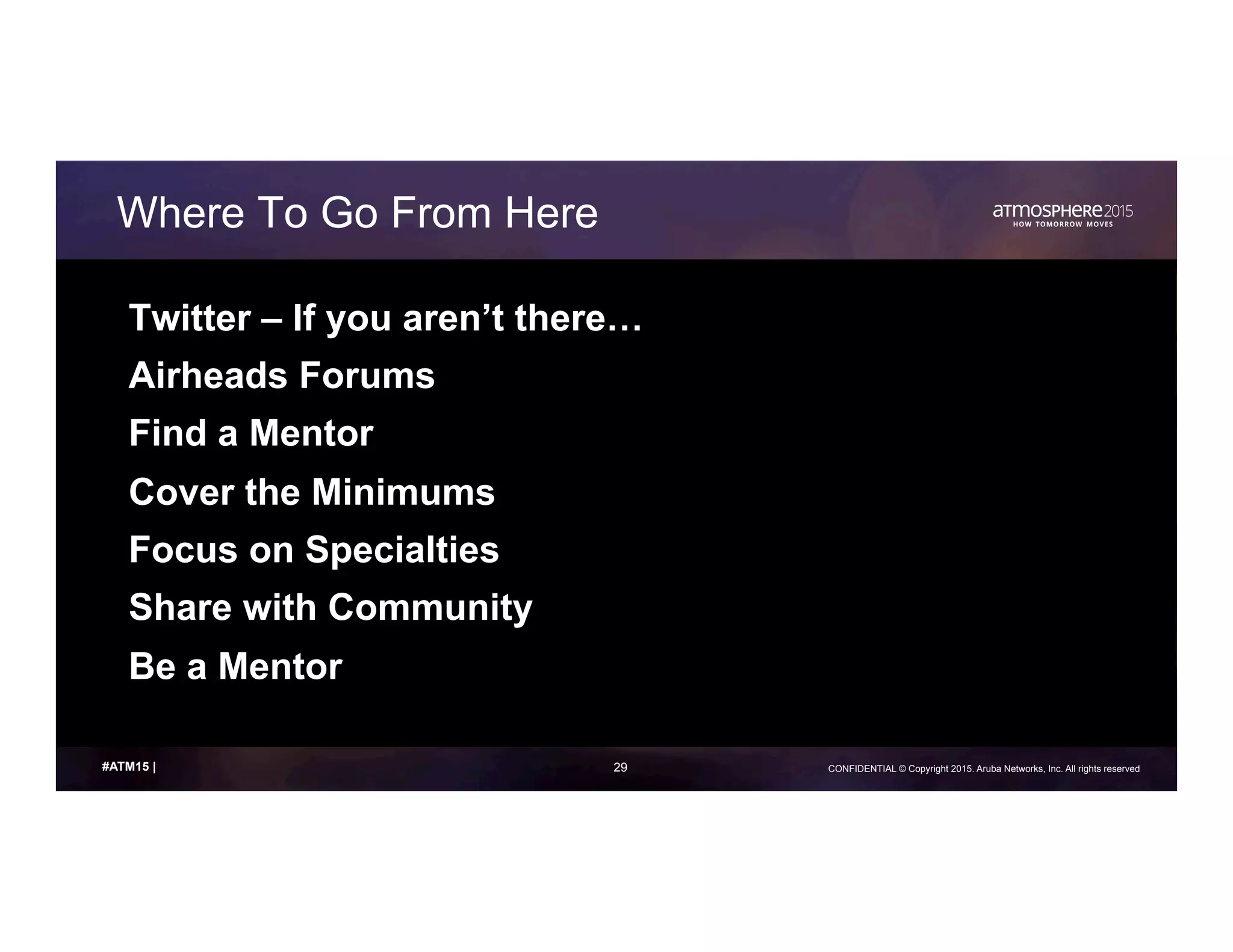 Where To Go From Here

atmosphere 2015
HOW TOMORROW MOVES

Twitter – If you aren't there…

Airheads Forums

Find a Mentor

Cover the Minimums

Focus on Specialties

Share with Community

Be a Mentor

#ATM15 |

29

CONFIDENTIAL © Copyright 2015. Aruba Networks, Inc. All rights reserved